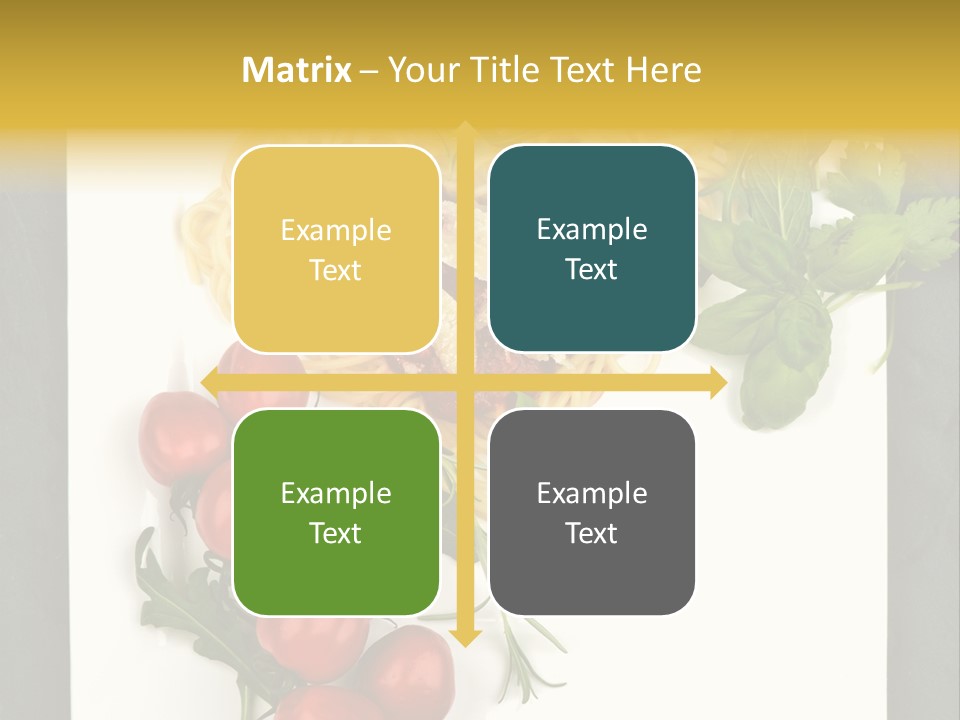 Matrix – Your Title Text Here

Example Text

Example Text

Example Text

Example Text